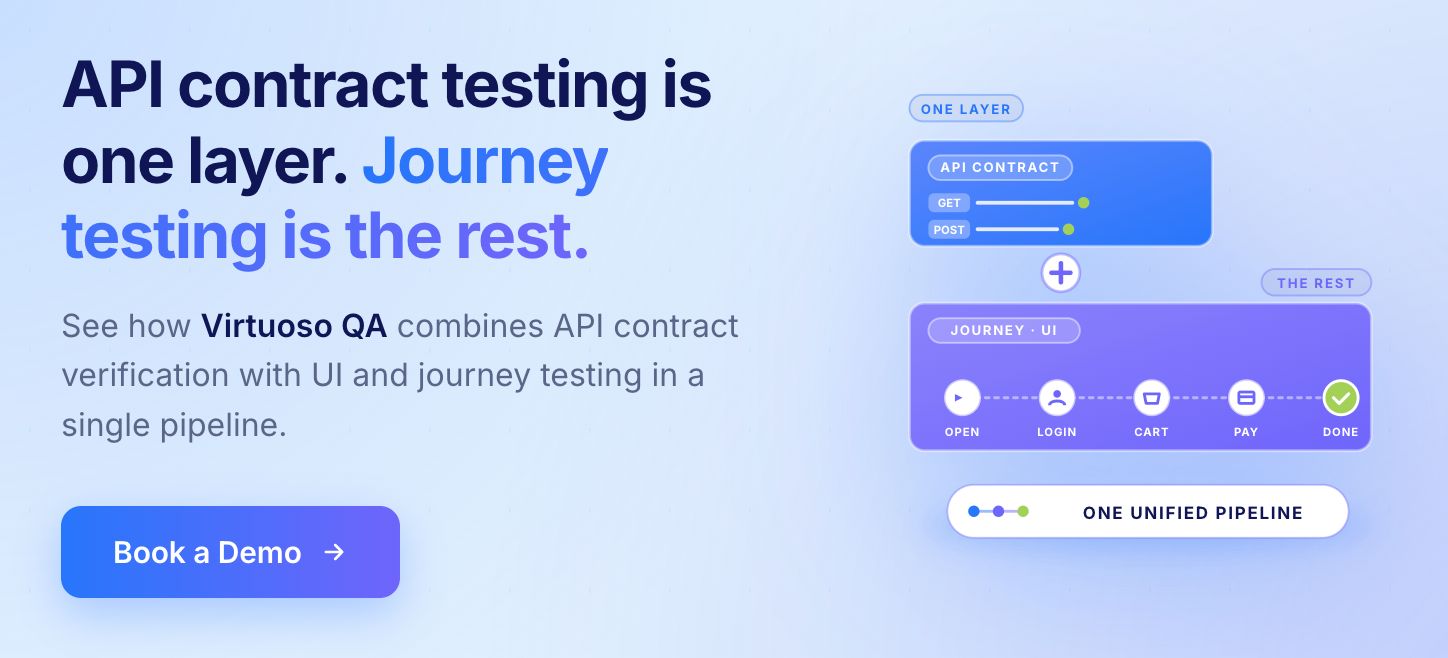 API contract testing is one layer. Journey testing is the rest.

See how Virtuoso QA combines API contract verification with UI and journey testing in a single pipeline.

Book a Demo →

ONE LAYER

API CONTRACT

GET

POST

+

THE REST

JOURNEY · UI

OPEN

LOGIN

CART

PAY

DONE

ONE UNIFIED PIPELINE